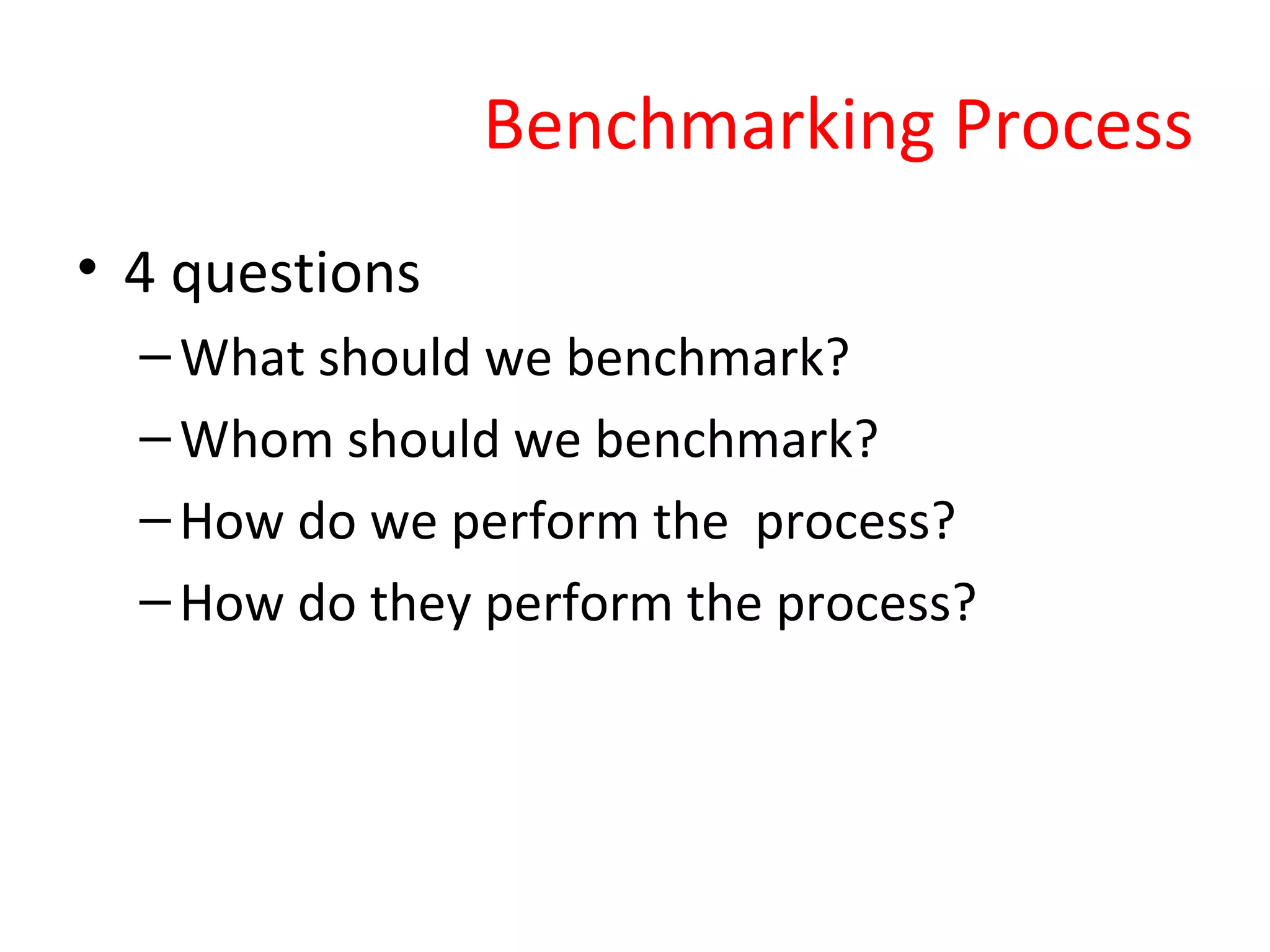 Benchmarking Process

• 4 questions
– What should we benchmark?
– Whom should we benchmark?
– How do we perform the  process?
– How do they perform the process?